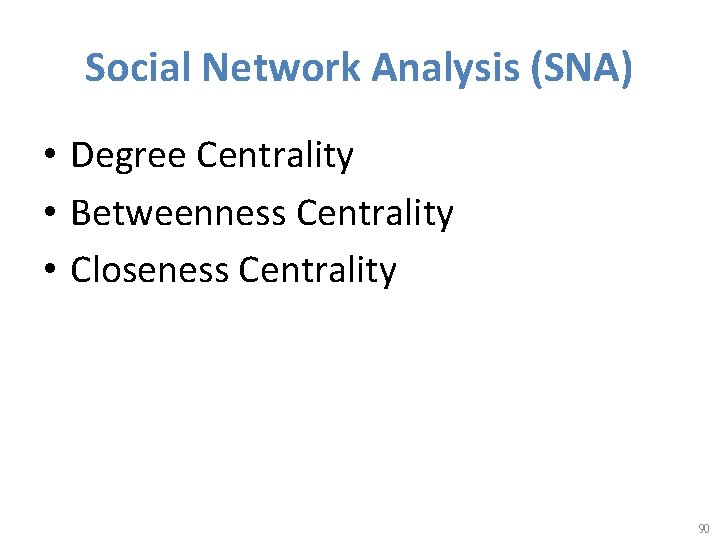 Social Network Analysis (SNA)

• Degree Centrality
• Betweenness Centrality
• Closeness Centrality

90